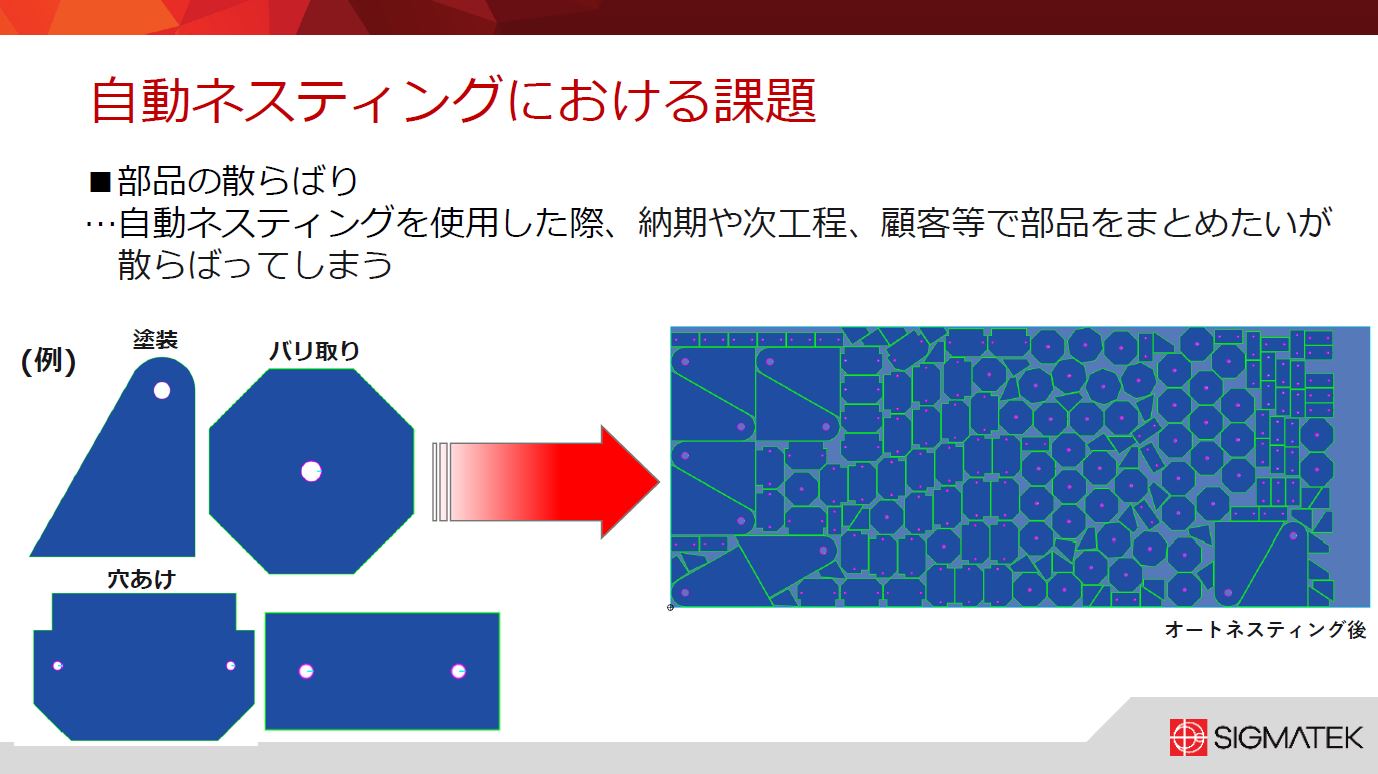 自動ネスティングにおける課題

■部品の散らばり
…自動ネスティングを使用した際、納期や次工程、顧客等で部品をまとめたいが散らばってしまう

(例)

塗装

バリ取り

穴あけ

オートネスティング後

SIGMATEK